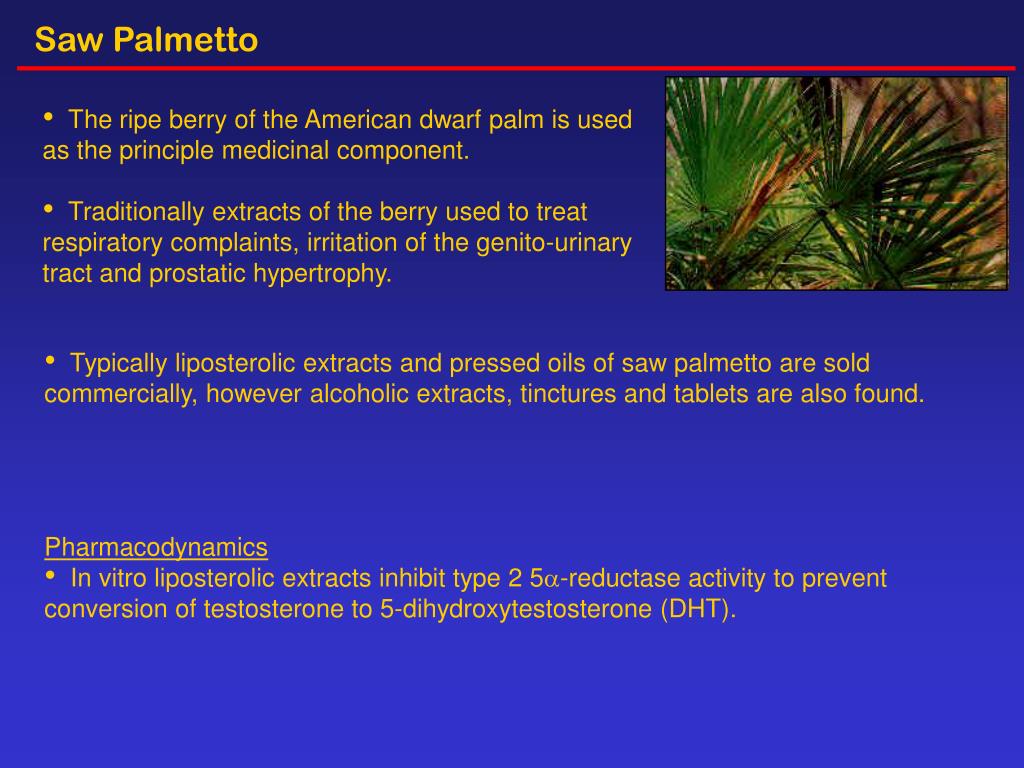 Saw Palmetto

• The ripe berry of the American dwarf palm is used as the principle medicinal component.

• Traditionally extracts of the berry used to treat respiratory complaints, irritation of the genito-urinary tract and prostatic hypertrophy.

• Typically liposterolic extracts and pressed oils of saw palmetto are sold commercially, however alcoholic extracts, tinctures and tablets are also found.

Pharmacodynamics
• In vitro liposterolic extracts inhibit type 2 5$\alpha$-reductase activity to prevent conversion of testosterone to 5-dihydroxytestosterone (DHT).